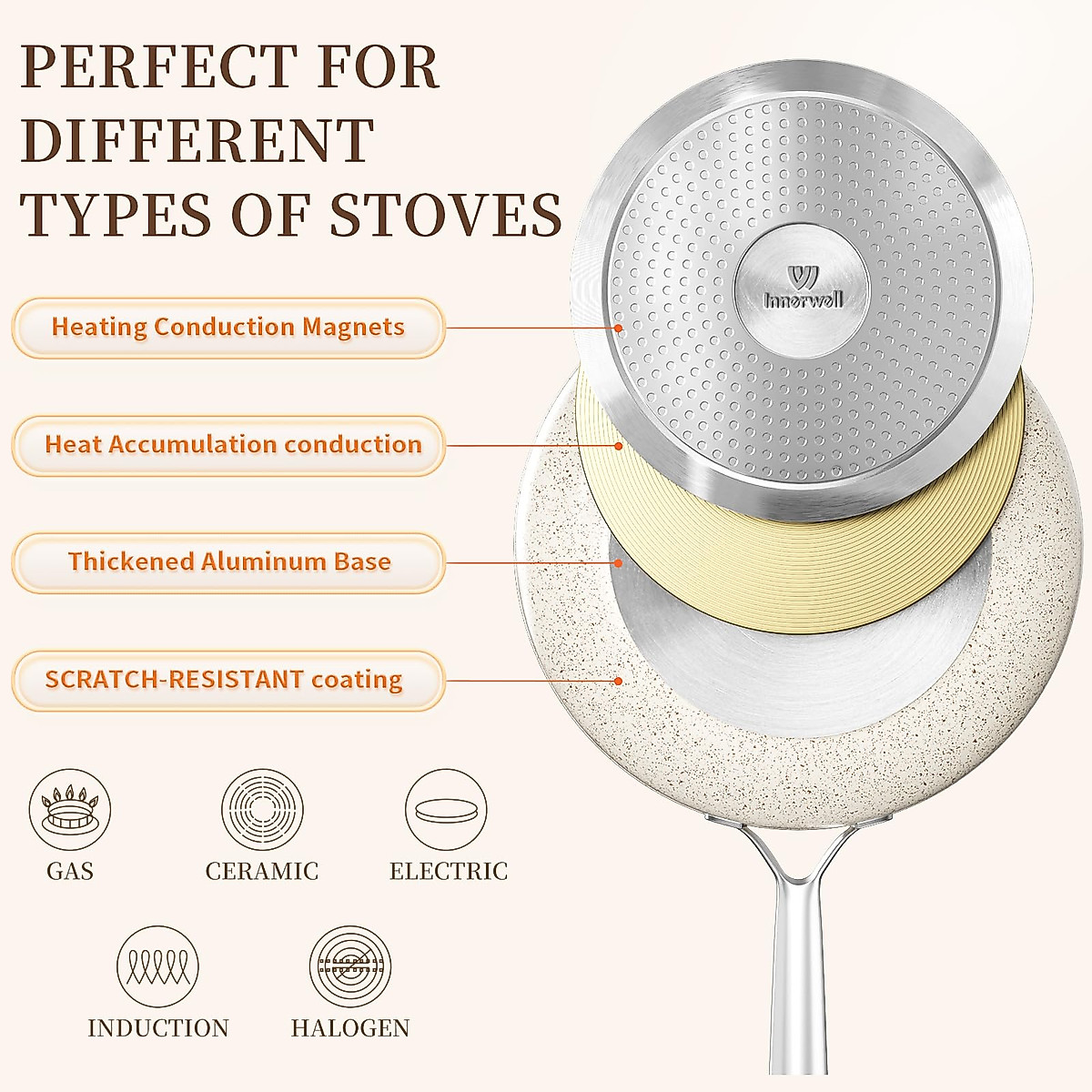 PERFECT FOR DIFFERENT TYPES OF STOVES

Innerwell

Heating Conduction Magnets

Heat Accumulation conduction

Thickened Aluminum Base

SCRATCH-RESISTANT coating

GAS

CERAMIC

ELECTRIC

INDUCTION

HALOGEN